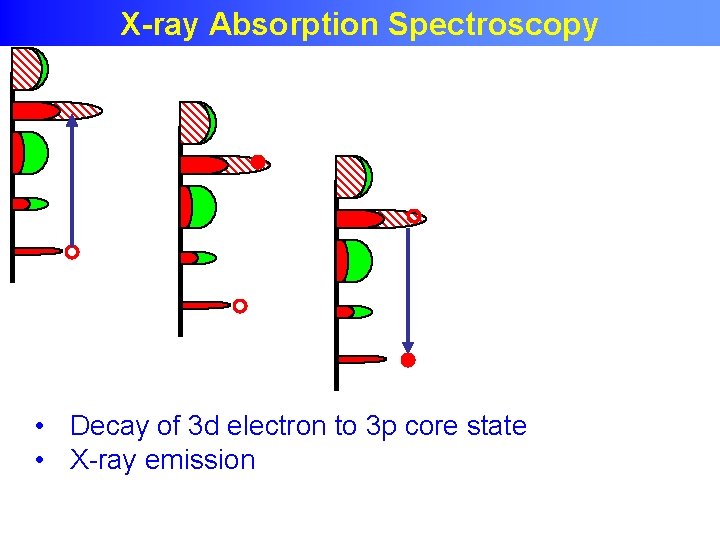 X-ray Absorption Spectroscopy

• Decay of 3d electron to 3p core state
• X-ray emission